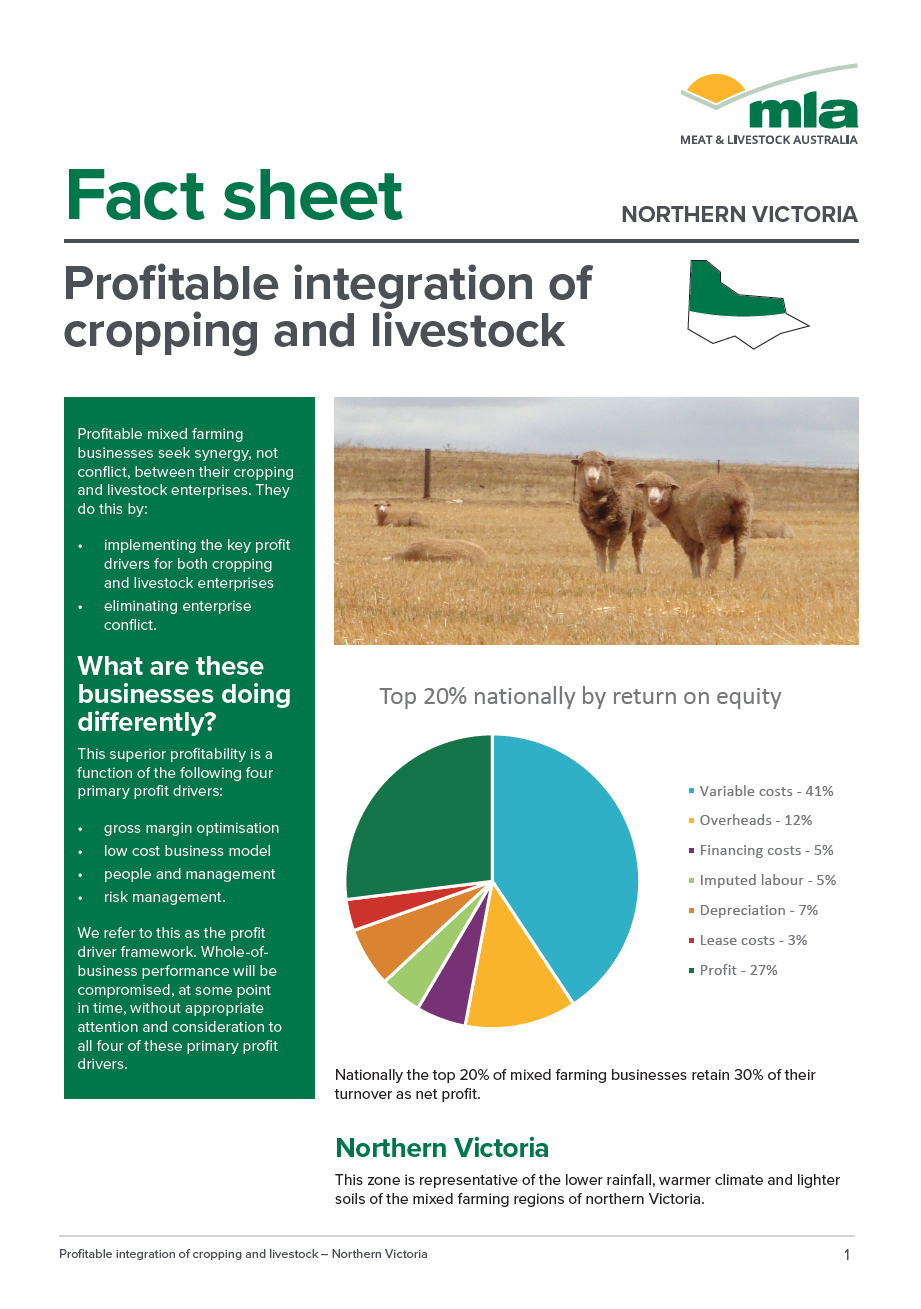 mla
MEAT & LIVESTOCK AUSTRALIA

Fact sheet

NORTHERN VICTORIA

Profitable integration of cropping and livestock

Profitable mixed farming businesses seek synergy, not conflict, between their cropping and livestock enterprises. They do this by:

• implementing the key profit drivers for both cropping and livestock enterprises
• eliminating enterprise conflict.

What are these businesses doing differently?

This superior profitability is a function of the following four primary profit drivers:

• gross margin optimisation
• low cost business model
• people and management
• risk management.

We refer to this as the profit driver framework. Whole-of-business performance will be compromised, at some point in time, without appropriate attention and consideration to all four of these primary profit drivers.

Top 20% nationally by return on equity

Variable costs - 41%
Overheads - 12%
Financing costs - 5%
Imputed labour - 5%
Depreciation - 7%
Lease costs - 3%
Profit - 27%

Nationally the top 20% of mixed farming businesses retain 30% of their turnover as net profit.

Northern Victoria

This zone is representative of the lower rainfall, warmer climate and lighter soils of the mixed farming regions of northern Victoria.

Profitable integration of cropping and livestock – Northern Victoria

1